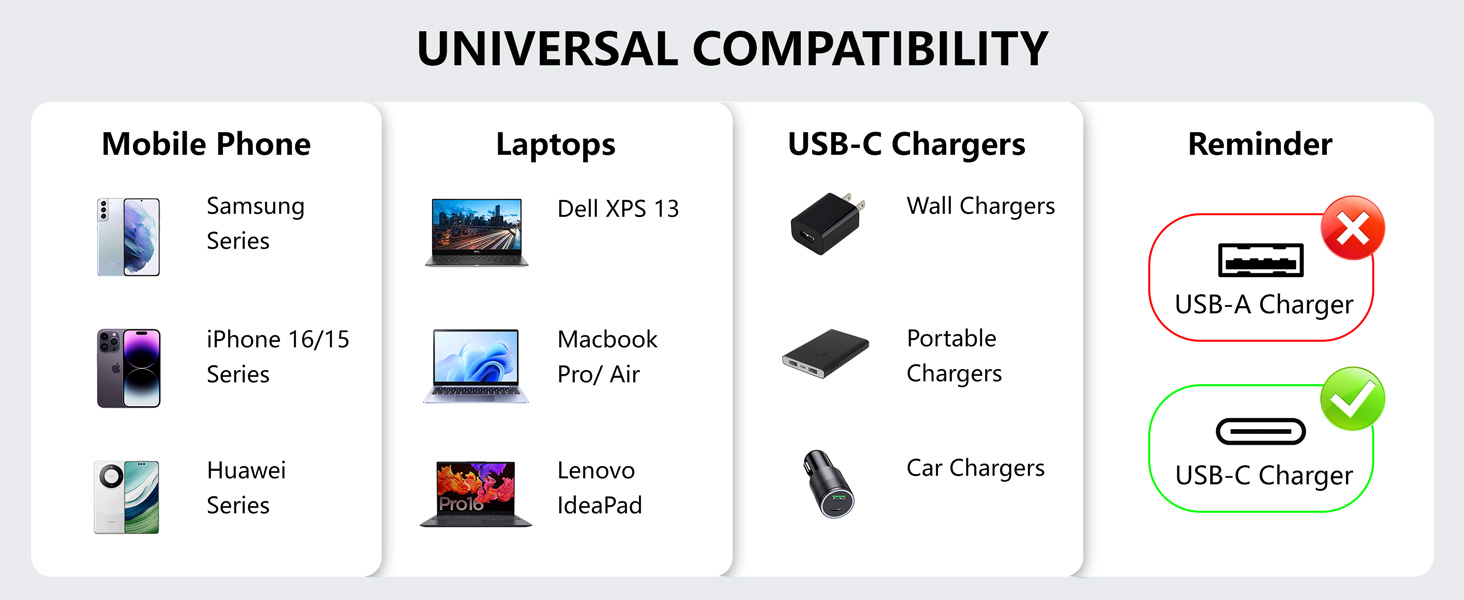 UNIVERSAL COMPATIBILITY

Mobile Phone

Samsung Series

iPhone 16/15 Series

Huawei Series

Laptops

Dell XPS 13

Macbook Pro/ Air

Pro16

Lenovo IdeaPad

USB-C Chargers

Wall Chargers

Portable Chargers

Car Chargers

Reminder

USB-A Charger

USB-C Charger